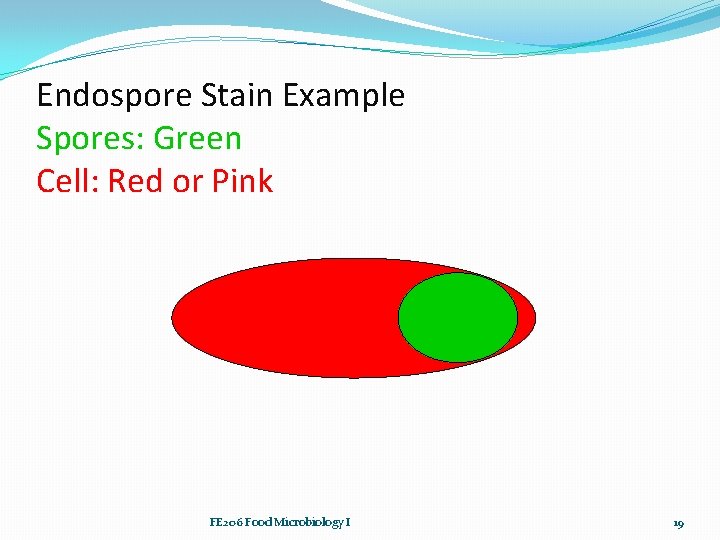 Endospore Stain Example
Spores: Green
Cell: Red or Pink

FE206 Food Microbiology I

19